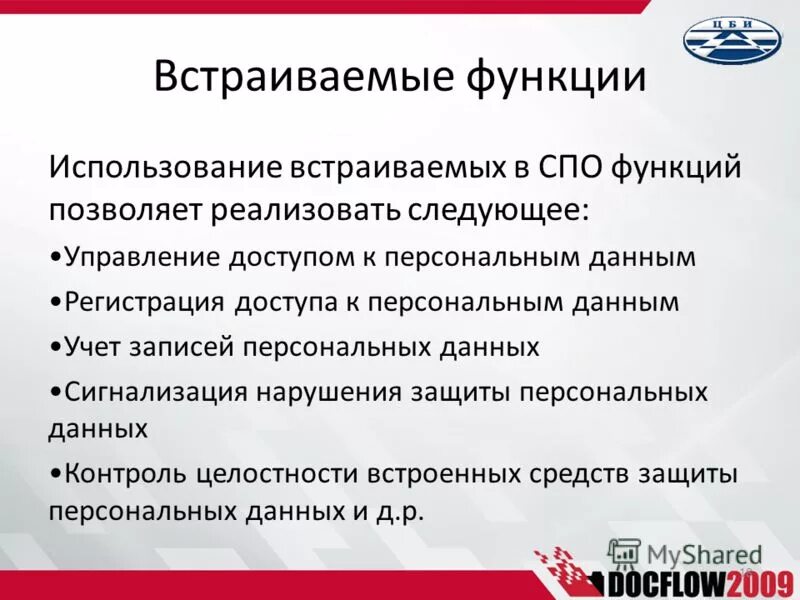 ЦБИ

Встраиваемые функции

Использование встраиваемых в СПО функций позволяет реализовать следующее:

•Управление доступом к персональным данным

•Регистрация доступа к персональным данным

•Учет записей персональных данных

•Сигнализация нарушения защиты персональных данных

•Контроль целостности встроенных средств защиты персональных данных и д.р.

MyShared

DOCFLOW2009